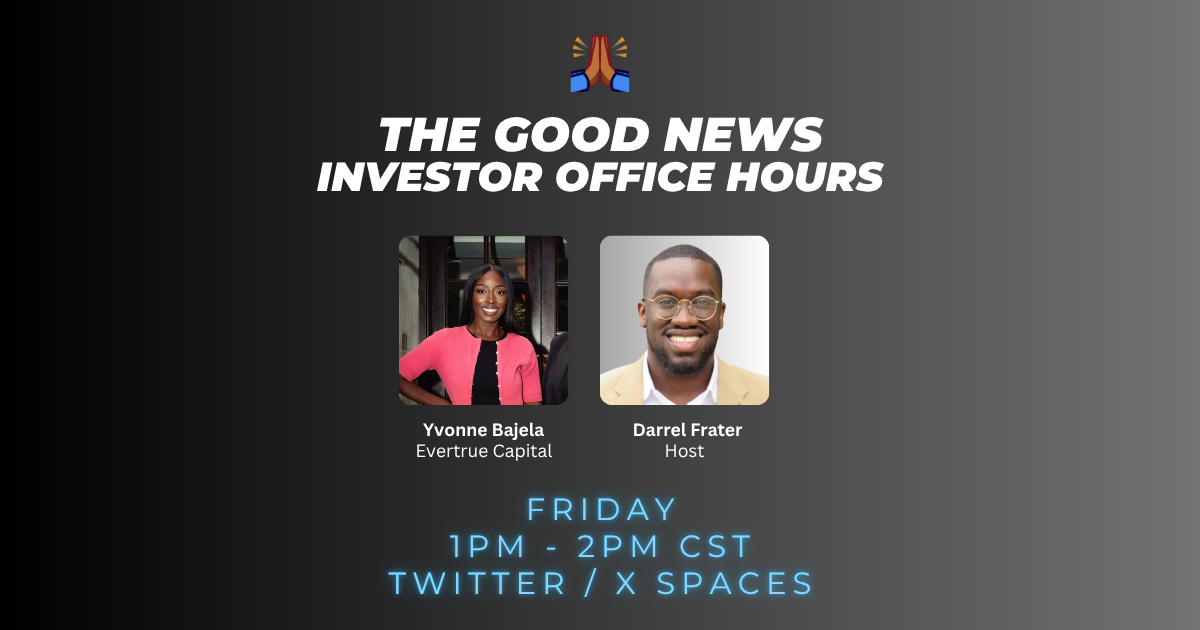 THE GOOD NEWS
INVESTOR OFFICE HOURS

Yvonne Bajela
Evertrue Capital

Darrel Frater
Host

FRIDAY
1PM - 2PM CST
TWITTER / X SPACES